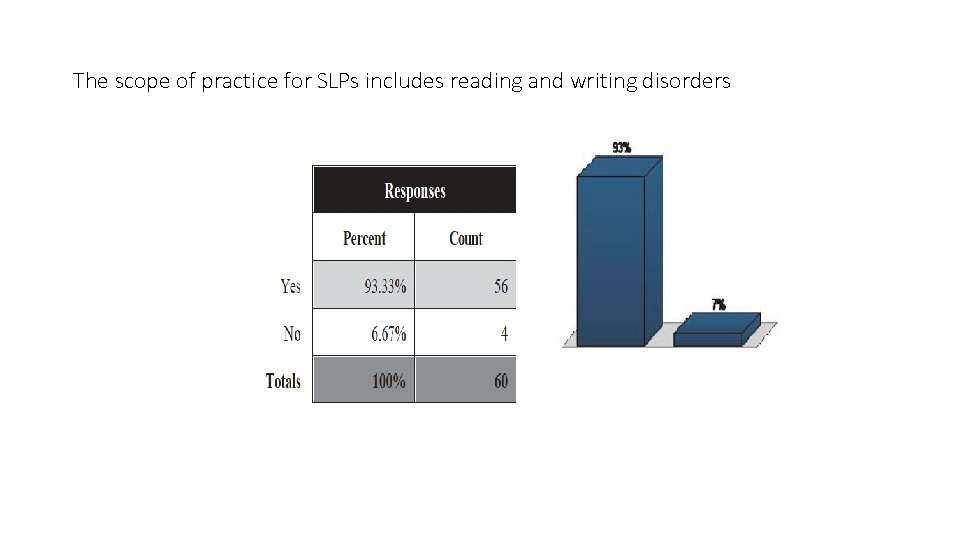 The scope of practice for SLPs includes reading and writing disorders

| | Responses | |
|---|---|---|
| | Percent | Count |
| Yes | 93.33% | 56 |
| No | 6.67% | 4 |
| Totals | 100% | 60 |

93%

7%